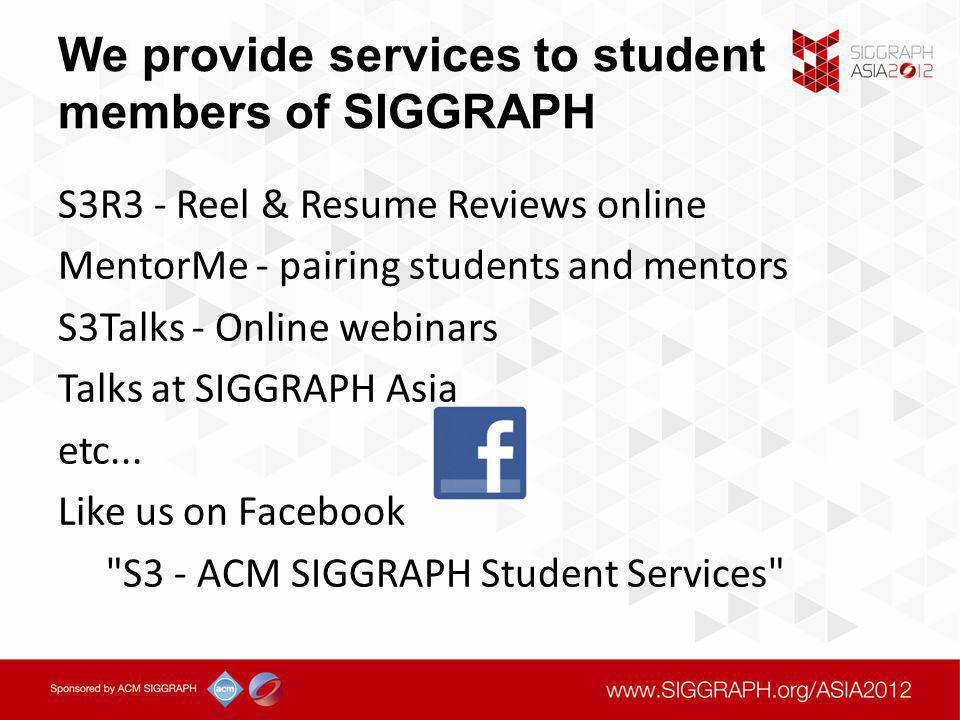 We provide services to student members of SIGGRAPH

SIGGRAPH ASIA2012

S3R3 - Reel & Resume Reviews online

MentorMe - pairing students and mentors

S3Talks - Online webinars

Talks at SIGGRAPH Asia

etc...

f

Like us on Facebook

"S3 - ACM SIGGRAPH Student Services"

Sponsored by ACM SIGGRAPH

acm

www.SIGGRAPH.org/ASIA2012